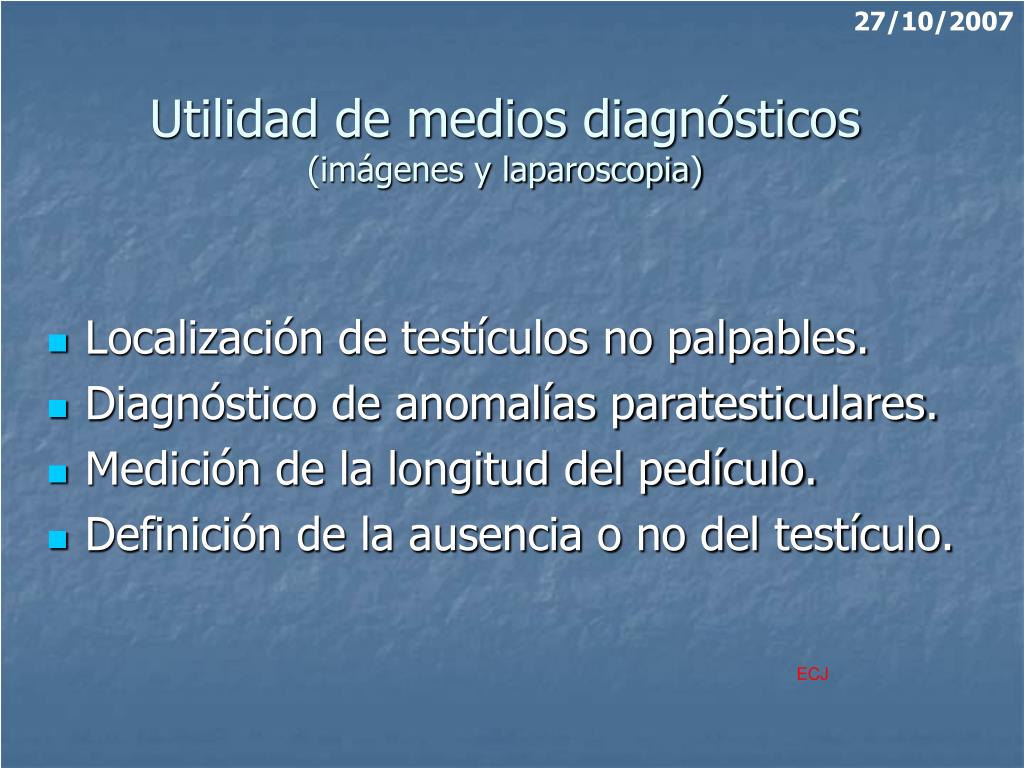 27/10/2007

Utilidad de medios diagnósticos
(imágenes y laparoscopia)

Localización de testículos no palpables.
Diagnóstico de anomalías paratesticulares.
Medición de la longitud del pedículo.
Definición de la ausencia o no del testículo.

ECJ